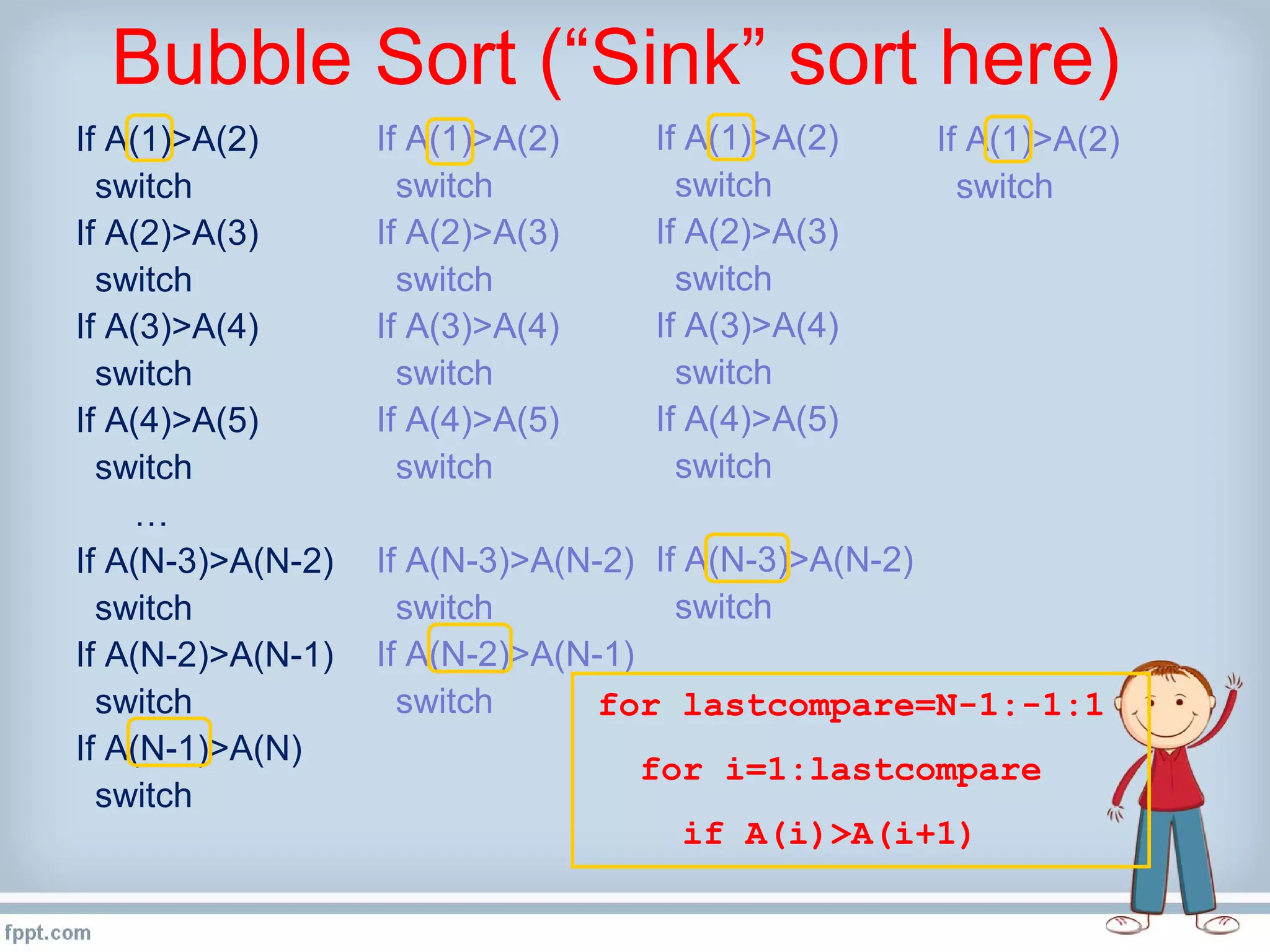 Bubble Sort (“Sink” sort here)

If A(1)>A(2)
switch
If A(2)>A(3)
switch
If A(3)>A(4)
switch
If A(4)>A(5)
switch
…
If A(N-3)>A(N-2)
switch
If A(N-2)>A(N-1)
switch
If A(N-1)>A(N)
switch

If A(1)>A(2)
switch
If A(2)>A(3)
switch
If A(3)>A(4)
switch
If A(4)>A(5)
switch
If A(N-3)>A(N-2)
switch
If A(N-2)>A(N-1)
switch

If A(1)>A(2)
switch
If A(2)>A(3)
switch
If A(3)>A(4)
switch
If A(4)>A(5)
switch
If A(N-3)>A(N-2)
switch

If A(1)>A(2)
switch

for lastcompare=N-1:-1:1
for i=1:lastcompare
if A(i)>A(i+1)

fppt.com